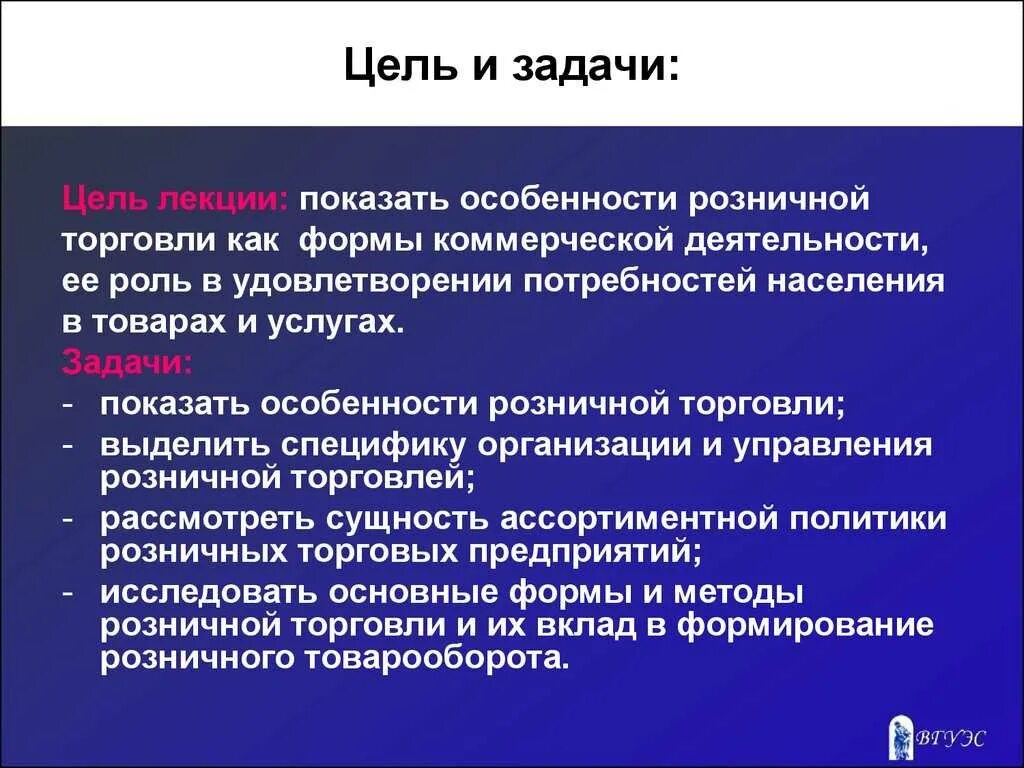 Цель и задачи:

Цель лекции: показать особенности розничной торговли как формы коммерческой деятельности, ее роль в удовлетворении потребностей населения в товарах и услугах.

Задачи:
- показать особенности розничной торговли;
- выделить специфику организации и управления розничной торговлей;
- рассмотреть сущность ассортиментной политики розничных торговых предприятий;
- исследовать основные формы и методы розничной торговли и их вклад в формирование розничного товарооборота.

ВГУЭС